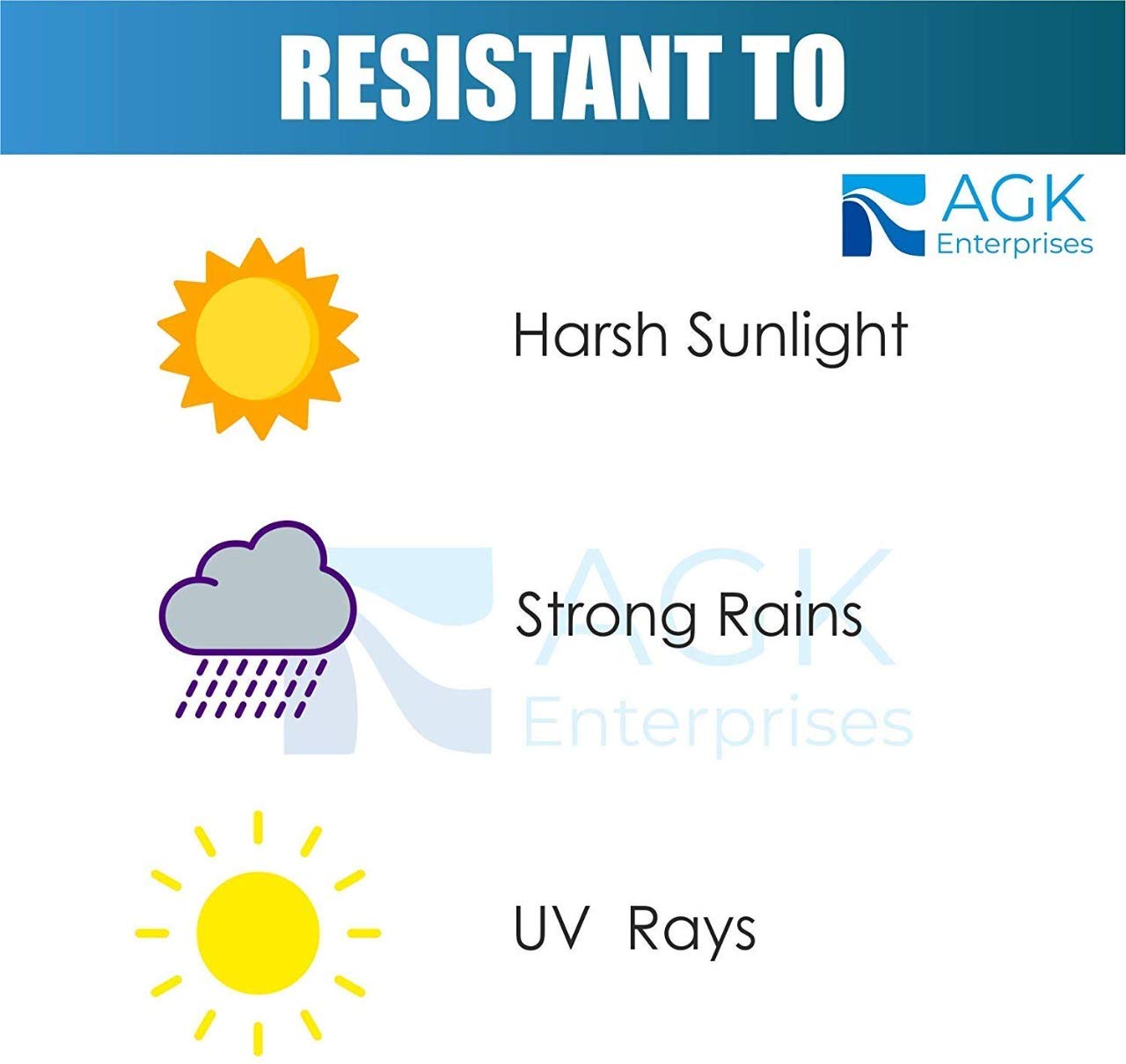 RESISTANT TO

AGK
Enterprises

Harsh Sunlight

Strong Rains

AGK
Enterprises

UV Rays